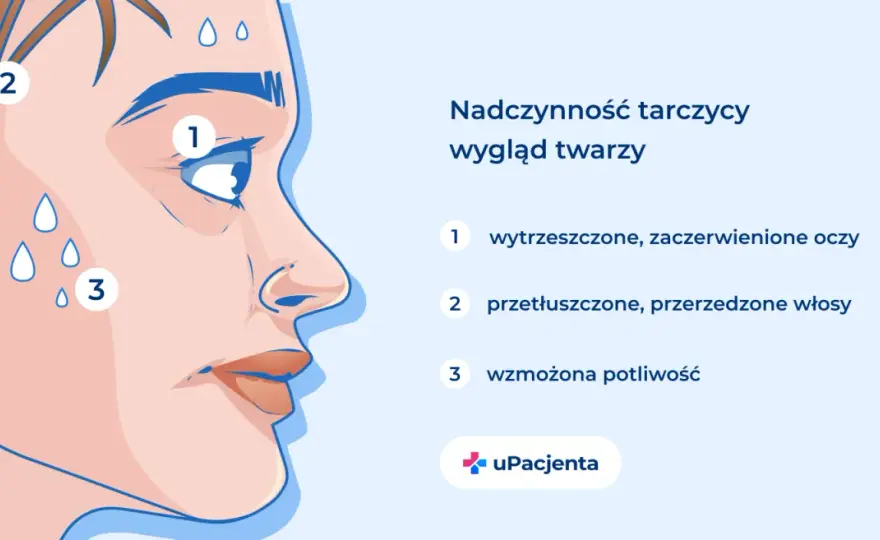 2

1

3

Nadczynność tarczycy wygląd twarzy

1 wytrzeszczone, zaczerwienione oczy

2 przetłuszczone, przerzedzone włosy

3 wzmożona potliwość

uPacjenta